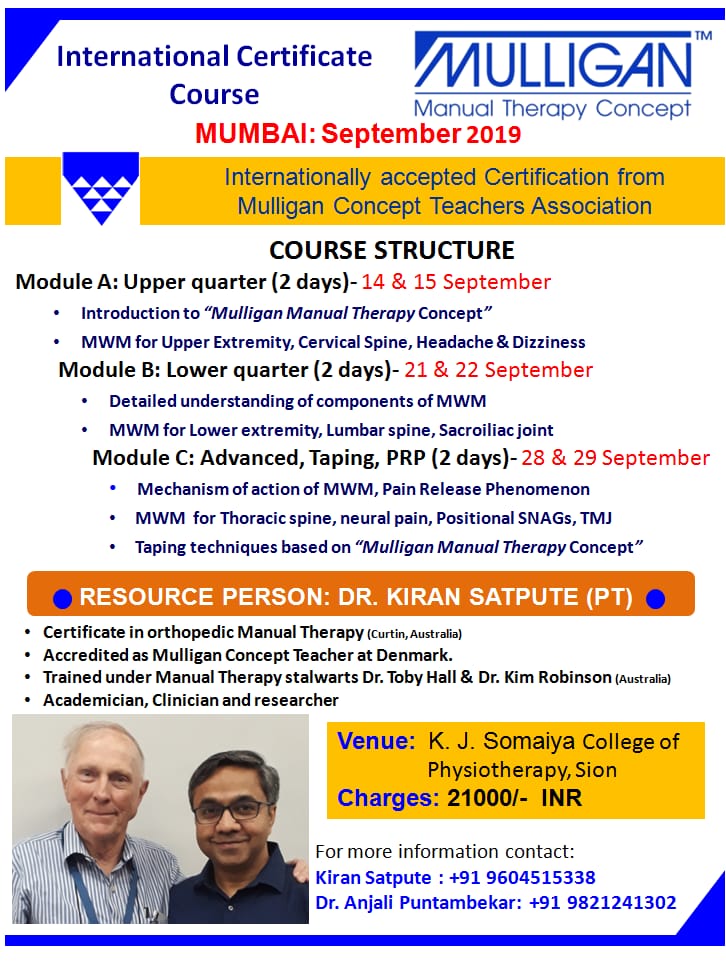 International Certificate Course

MULLIGAN™
Manual Therapy Concept

MUMBAI: September 2019

Internationally accepted Certification from Mulligan Concept Teachers Association

COURSE STRUCTURE

Module A: Upper quarter (2 days)- 14 & 15 September
• Introduction to "Mulligan Manual Therapy Concept"
• MWM for Upper Extremity, Cervical Spine, Headache & Dizziness

Module B: Lower quarter (2 days)- 21 & 22 September
• Detailed understanding of components of MWM
• MWM for Lower extremity, Lumbar spine, Sacroiliac joint

Module C: Advanced, Taping, PRP (2 days)- 28 & 29 September
• Mechanism of action of MWM, Pain Release Phenomenon
• MWM for Thoracic spine, neural pain, Positional SNAGs, TMJ
• Taping techniques based on "Mulligan Manual Therapy Concept"

RESOURCE PERSON: DR. KIRAN SATPUTE (PT)

• Certificate in orthopedic Manual Therapy (Curtin, Australia)
• Accredited as Mulligan Concept Teacher at Denmark.
• Trained under Manual Therapy stalwarts Dr. Toby Hall & Dr. Kim Robinson (Australia)
• Academician, Clinician and researcher

Venue: K. J. Somaiya College of Physiotherapy, Sion
Charges: 21000/- INR

For more information contact:
Kiran Satpute : +91 9604515338
Dr. Anjali Puntambekar: +91 9821241302